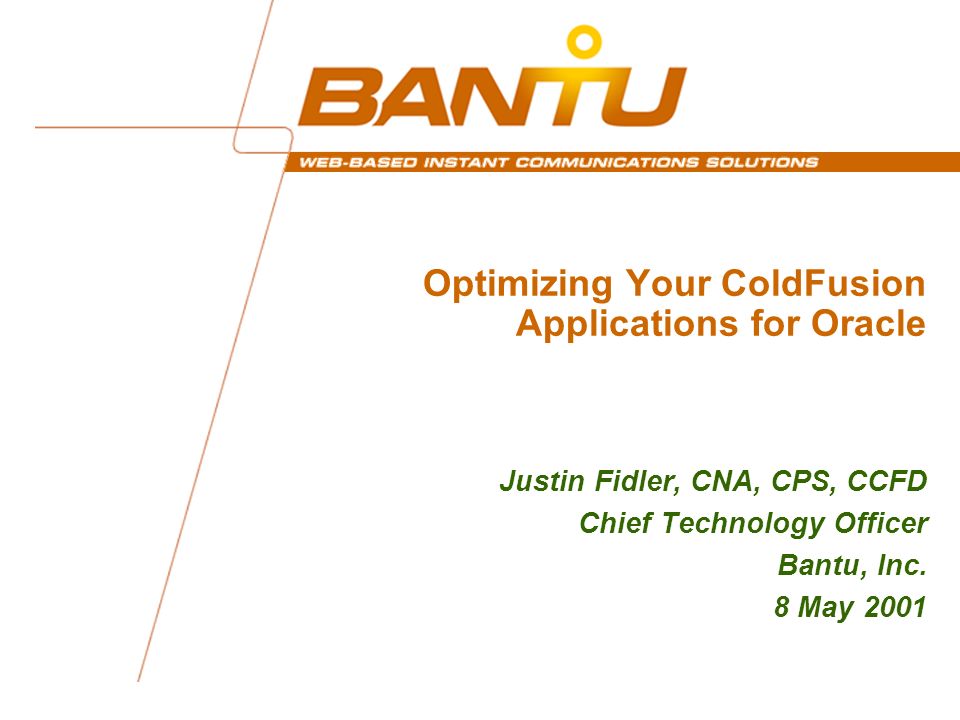 BANTU
WEB-BASED INSTANT COMMUNICATIONS SOLUTIONS

Optimizing Your ColdFusion Applications for Oracle

Justin Fidler, CNA, CPS, CCFD
Chief Technology Officer
Bantu, Inc.
8 May 2001